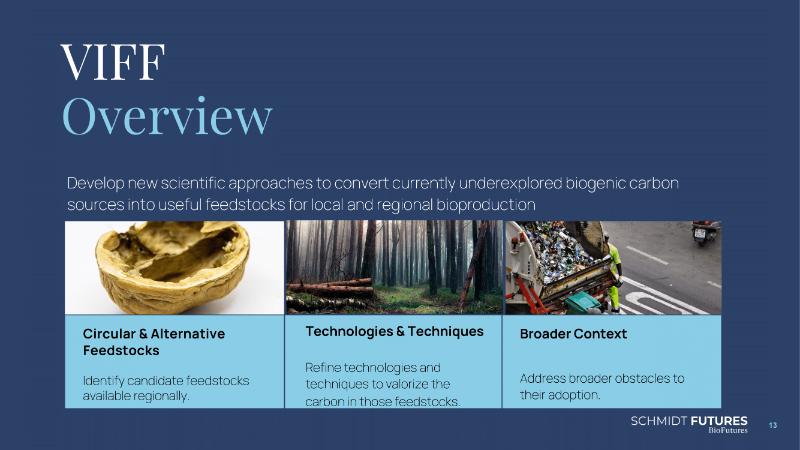 VIFF
Overview

Develop new scientific approaches to convert currently underexplored biogenic carbon sources into useful feedstocks for local and regional bioproduction

Circular & Alternative Feedstocks

Identify candidate feedstocks available regionally.

Technologies & Techniques

Refine technologies and techniques to valorize the carbon in those feedstocks.

Broader Context

Address broader obstacles to their adoption.

SCHMIDT FUTURES
BioFutures

13